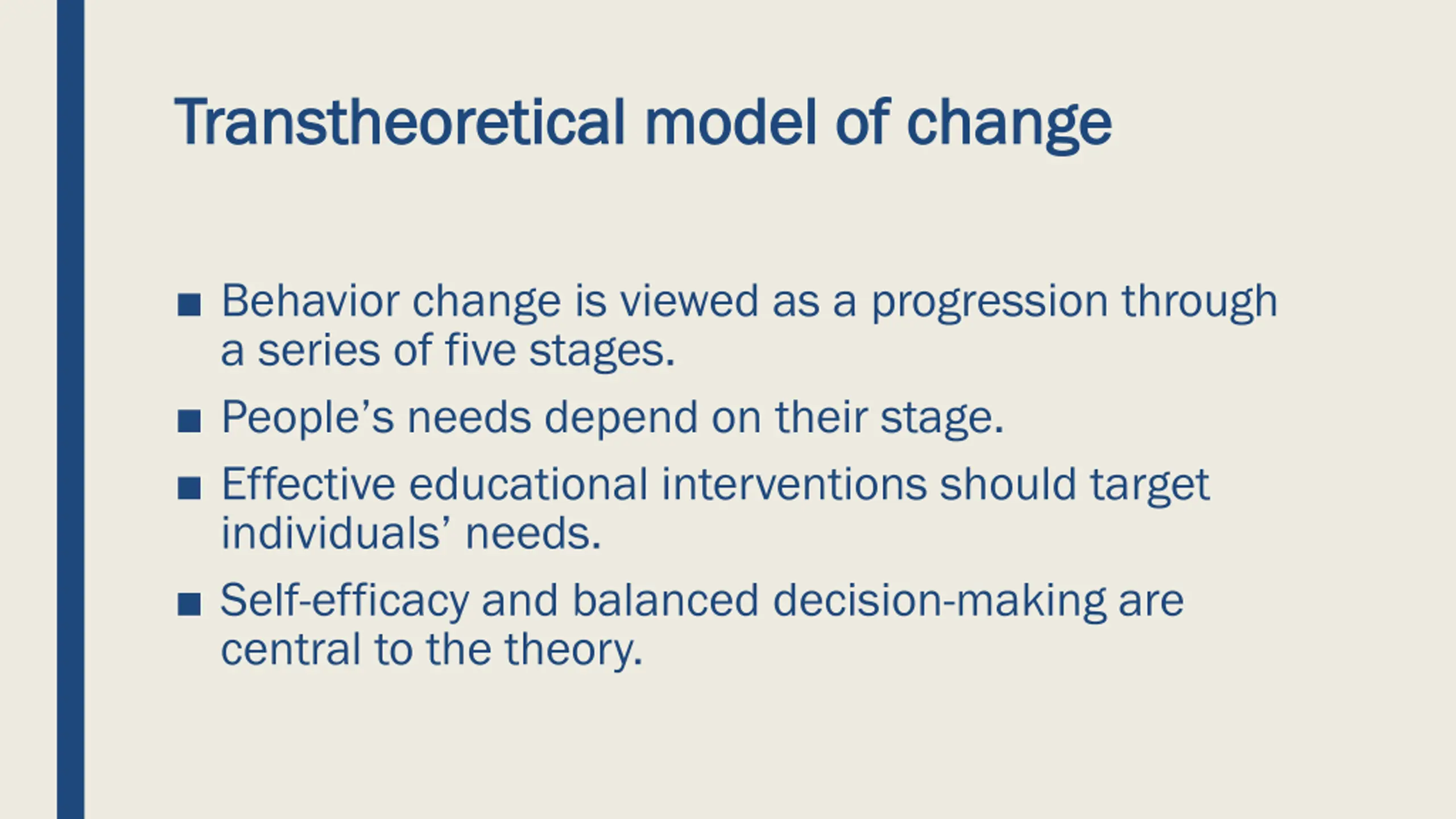 Transtheoretical model of change

■ Behavior change is viewed as a progression through a series of five stages.

■ People’s needs depend on their stage.

■ Effective educational interventions should target individuals’ needs.

■ Self-efficacy and balanced decision-making are central to the theory.